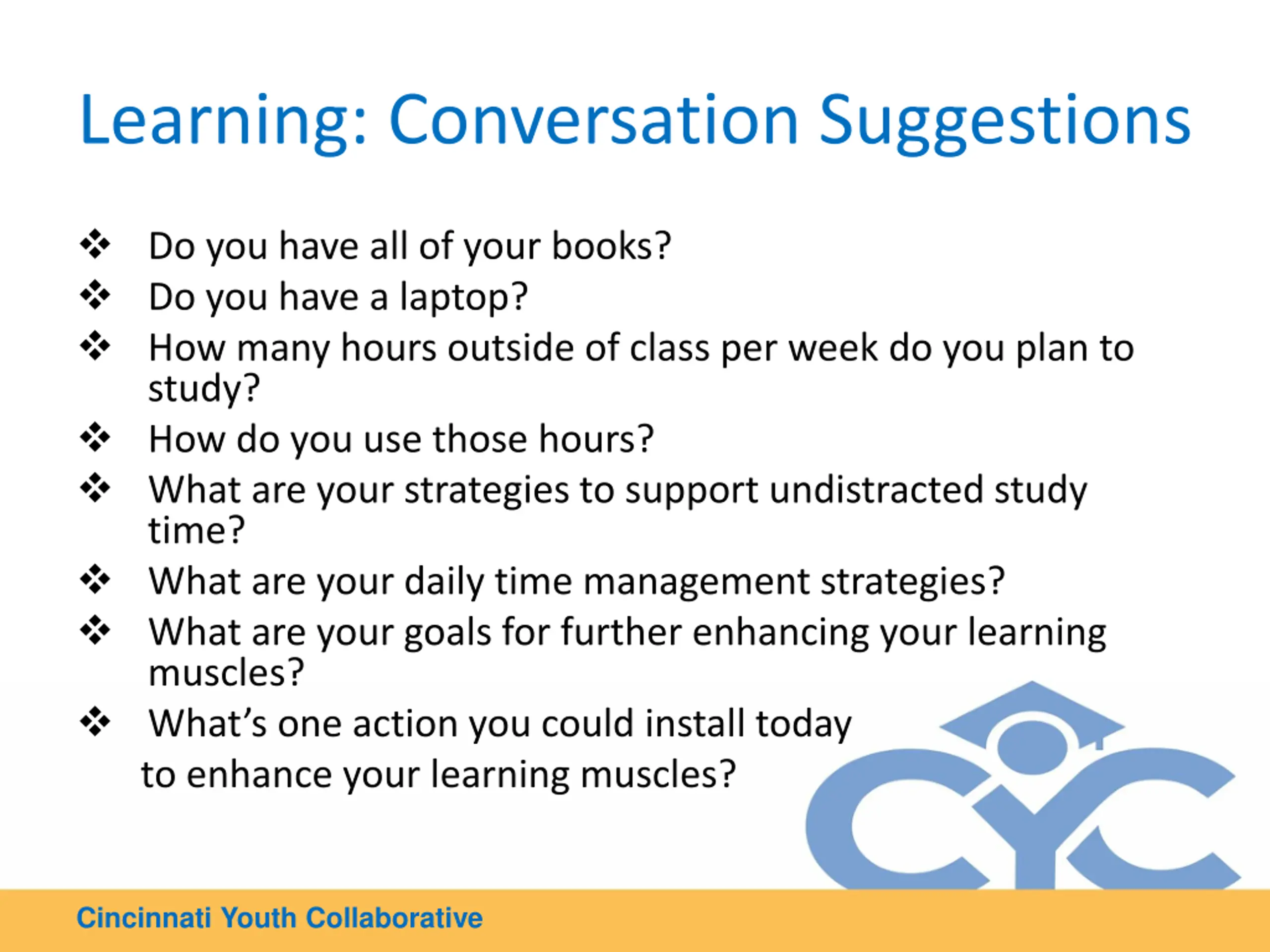 Learning: Conversation Suggestions

❖ Do you have all of your books?
❖ Do you have a laptop?
❖ How many hours outside of class per week do you plan to study?
❖ How do you use those hours?
❖ What are your strategies to support undistracted study time?
❖ What are your daily time management strategies?
❖ What are your goals for further enhancing your learning muscles?
❖ What's one action you could install today to enhance your learning muscles?

CYC

Cincinnati Youth Collaborative